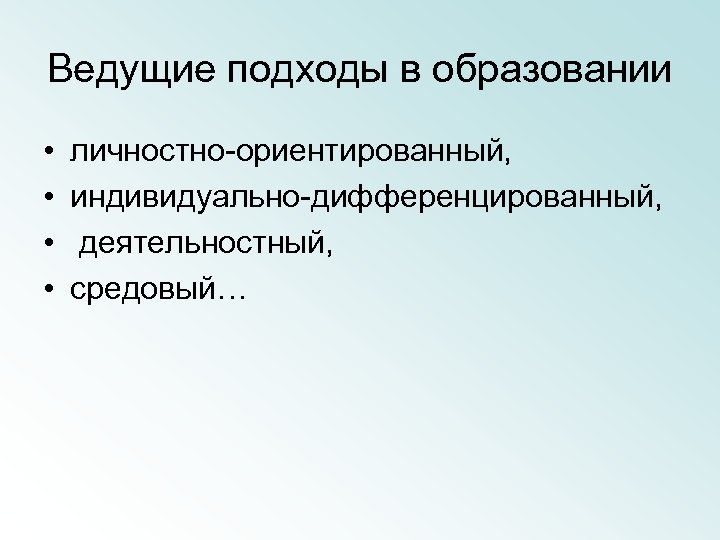 Ведущие подходы в образовании

• личностно-ориентированный,
• индивидуально-дифференцированный,
• деятельностный,
• средовый…